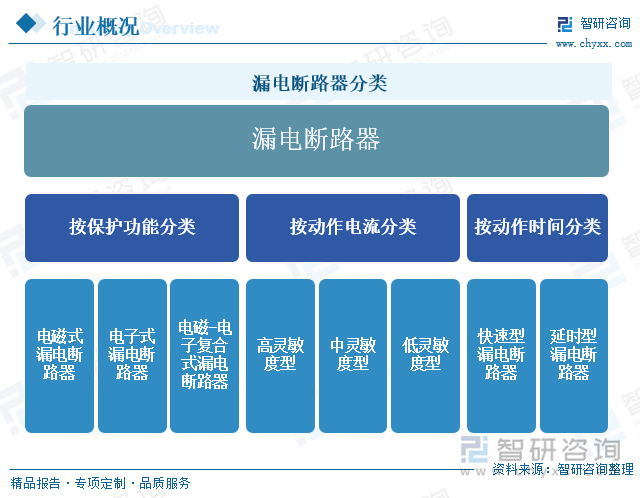 行业概况 Overview

智研咨询
www.chyxx.com

漏电断路器分类

漏电断路器

按保护功能分类

按动作电流分类

按动作时间分类

电磁式漏电断路器

电子式漏电断路器

电磁-电子复合式漏电断路器

高灵敏度型

中灵敏度型

低灵敏度型

快速型漏电断路器

延时型漏电断路器

智研咨询

资料来源：智研咨询整理

精品报告 · 专项定制 · 品质服务